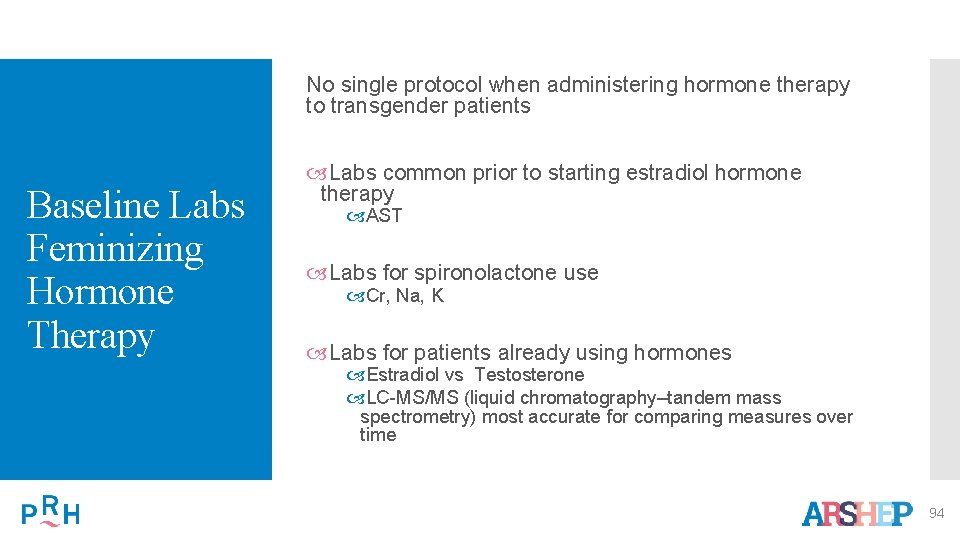 Baseline Labs Feminizing Hormone Therapy

No single protocol when administering hormone therapy to transgender patients

Labs common prior to starting estradiol hormone therapy

AST

Labs for spironolactone use

Cr, Na, K

Labs for patients already using hormones

Estradiol vs Testosterone

LC-MS/MS (liquid chromatography–tandem mass spectrometry) most accurate for comparing measures over time

PRH

ARSHEP

94